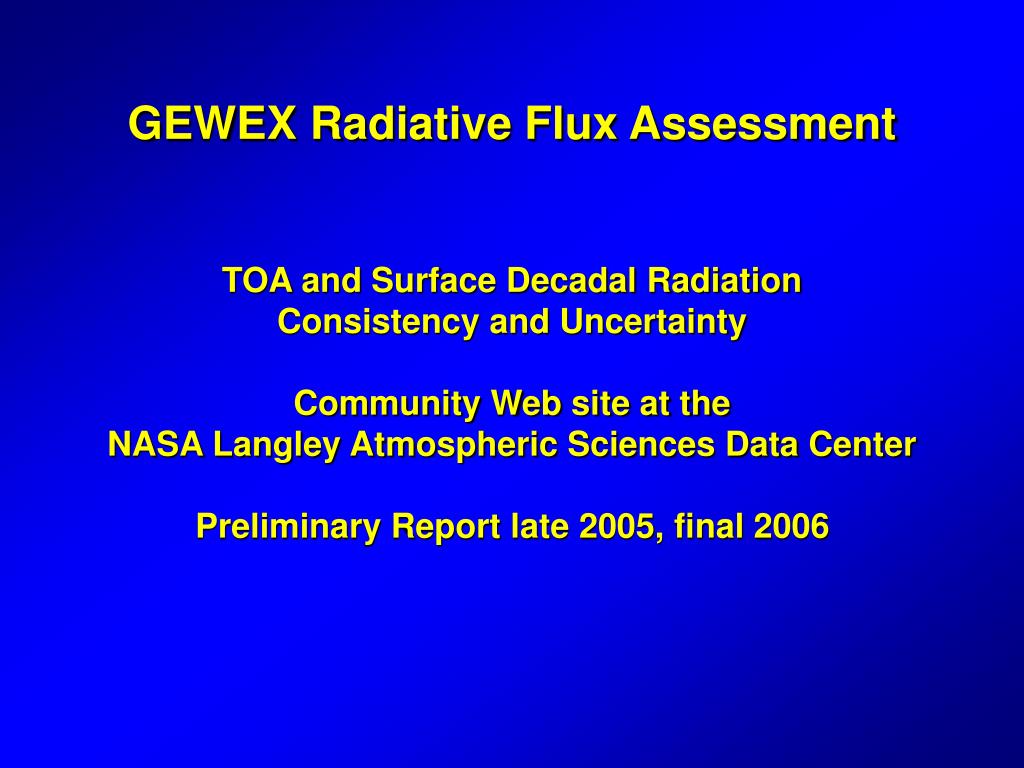 GEWEX Radiative Flux Assessment

TOA and Surface Decadal Radiation
Consistency and Uncertainty

Community Web site at the
NASA Langley Atmospheric Sciences Data Center

Preliminary Report late 2005, final 2006